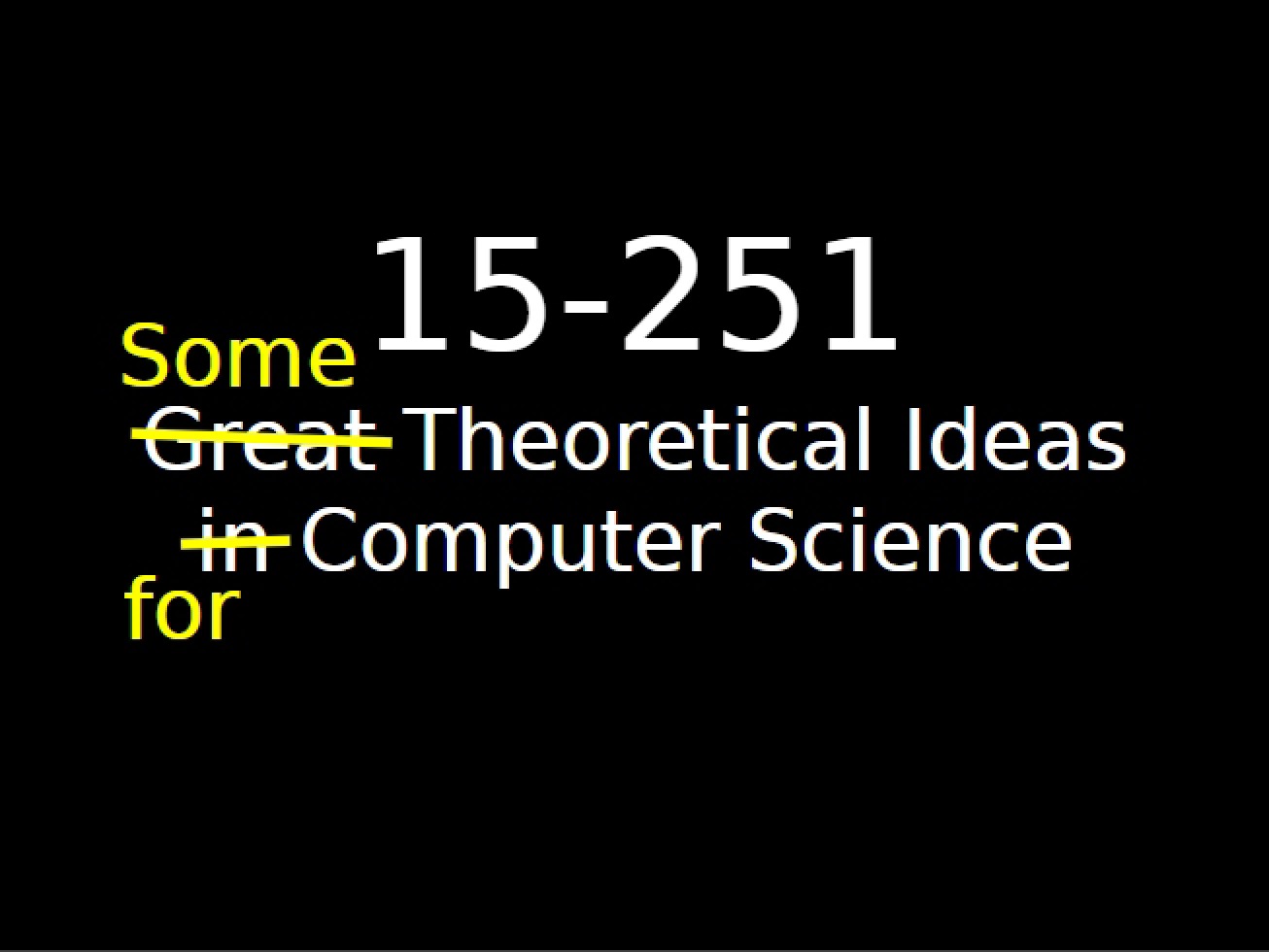 15-251

Some
~~Great~~ Theoretical Ideas
~~in~~ Computer Science
for